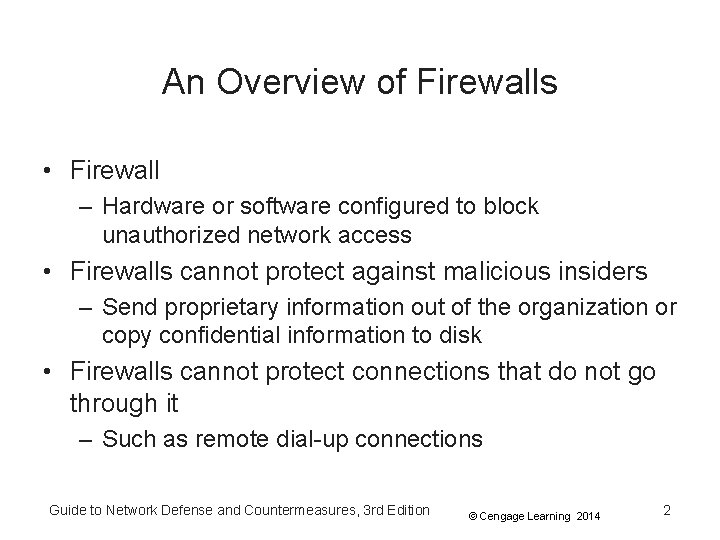 An Overview of Firewalls

• Firewall
– Hardware or software configured to block unauthorized network access
• Firewalls cannot protect against malicious insiders
– Send proprietary information out of the organization or copy confidential information to disk
• Firewalls cannot protect connections that do not go through it
– Such as remote dial-up connections

Guide to Network Defense and Countermeasures, 3rd Edition © Cengage Learning 2014 2